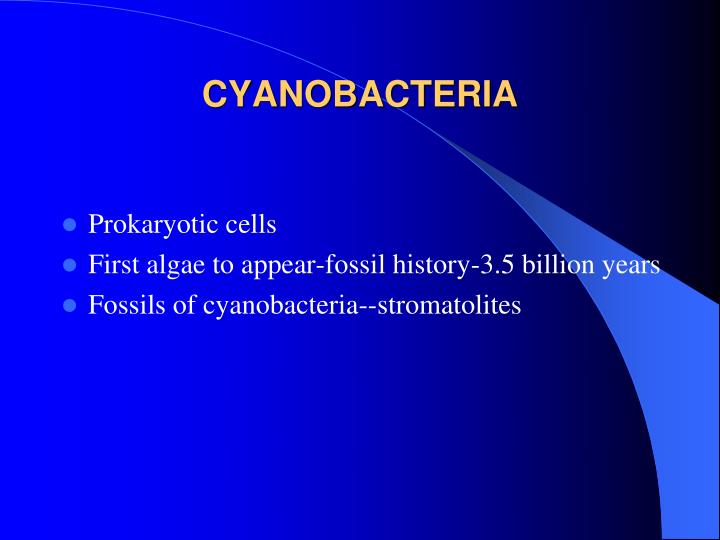 CYANOBACTERIA

- Prokaryotic cells
- First algae to appear-fossil history-3.5 billion years
- Fossils of cyanobacteria--stromatolites